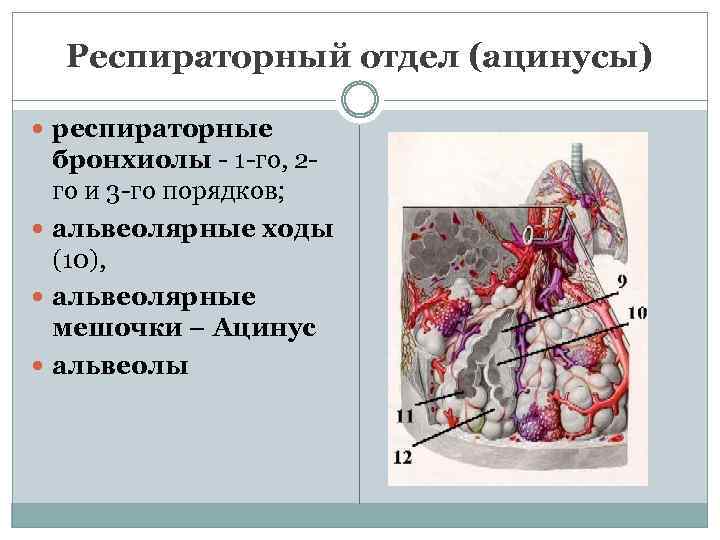 Респираторный отдел (ацинусы)

респираторные бронхиолы - 1-го, 2-го и 3-го порядков;

альвеолярные ходы (10),

альвеолярные мешочки – Ацинус

альвеолы

9

10

11

12